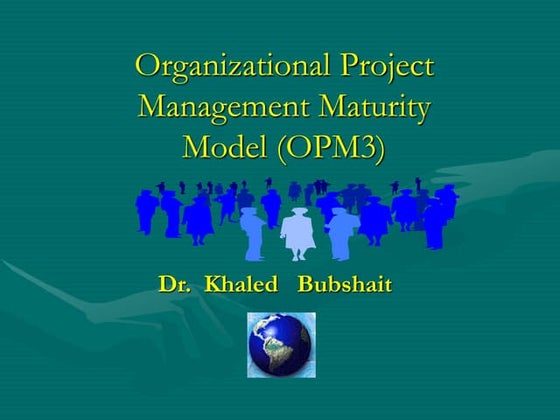 Organizational Project Management Maturity Model (OPM3)

Dr. Khaled Bubshait